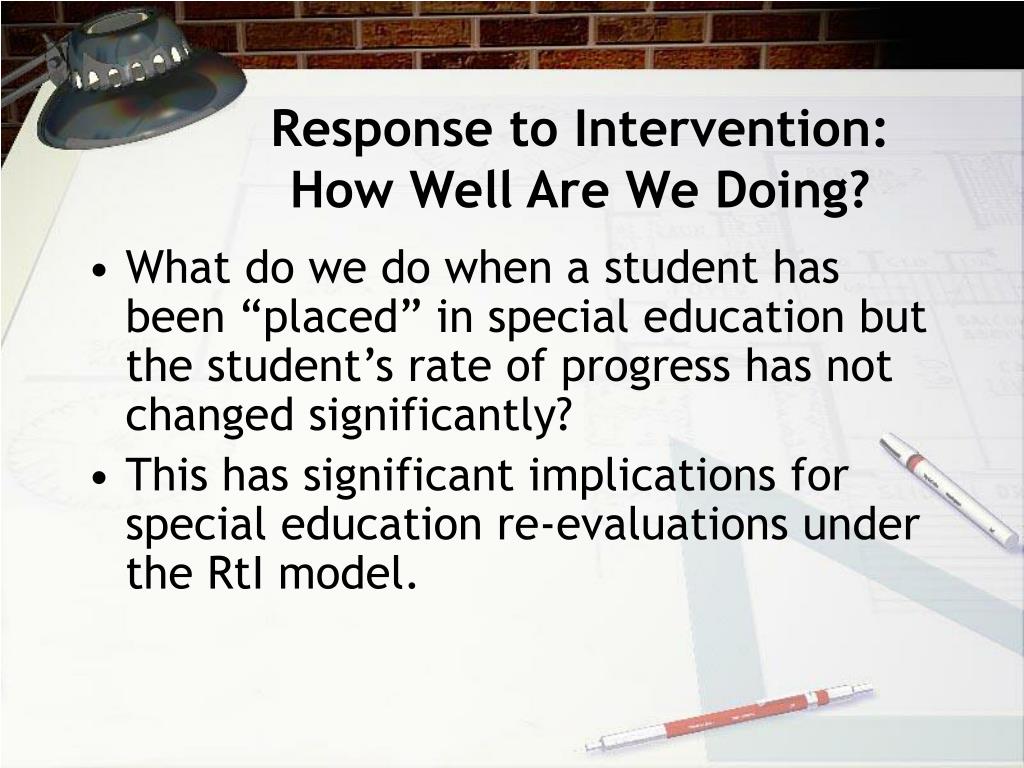 Response to Intervention:
How Well Are We Doing?

• What do we do when a student has been “placed” in special education but the student’s rate of progress has not changed significantly?
• This has significant implications for special education re-evaluations under the RtI model.